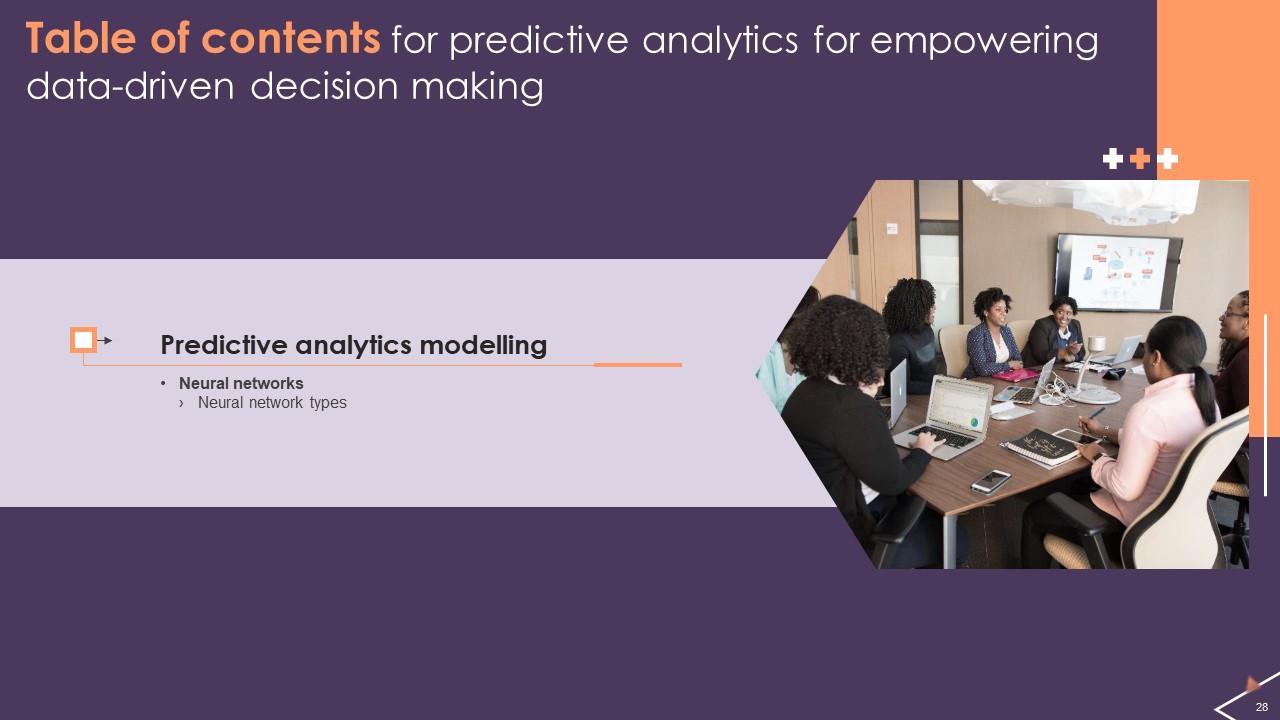 Table of contents for predictive analytics for empowering data-driven decision making

Predictive analytics modelling

• Neural networks
› Neural network types

28